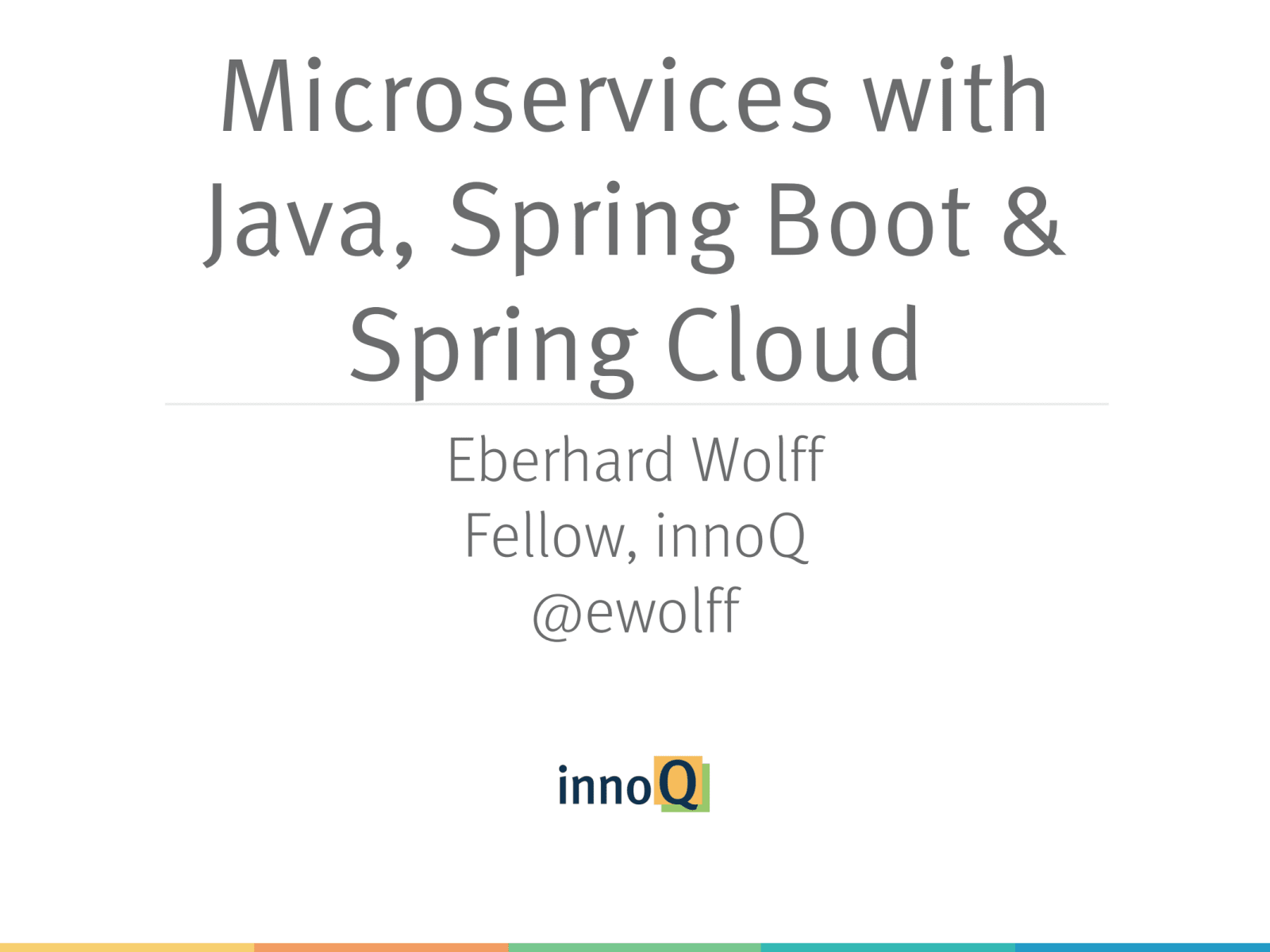 Microservices with Java, Spring Boot & Spring Cloud

Eberhard Wolff
Fellow, innoQ
@ewolff

innoQ